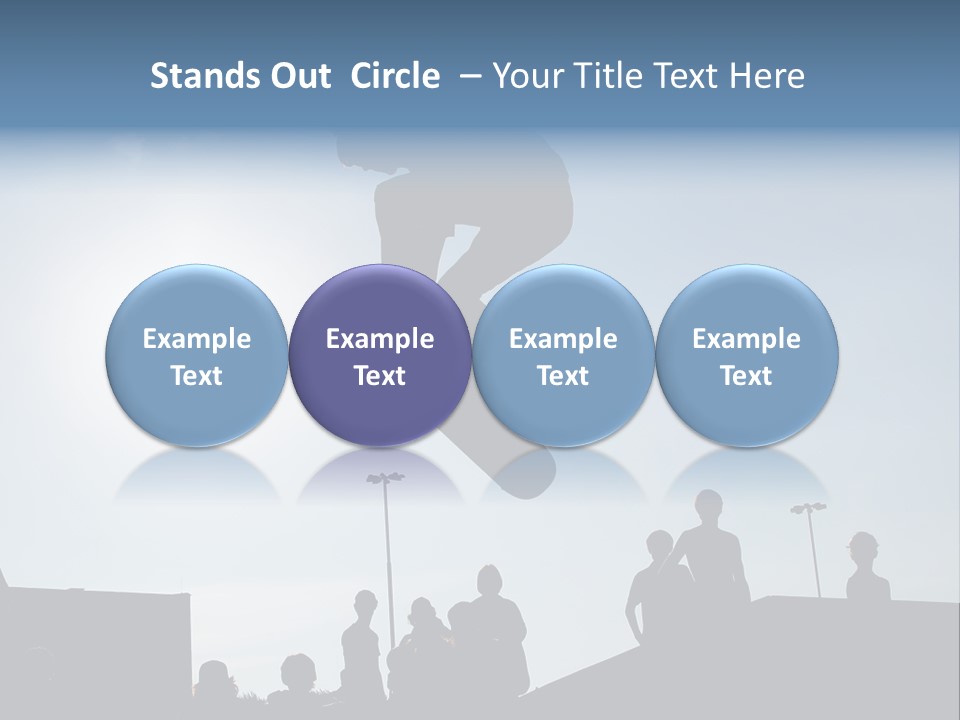 Stands Out Circle – Your Title Text Here

Example Text

Example Text

Example Text

Example Text